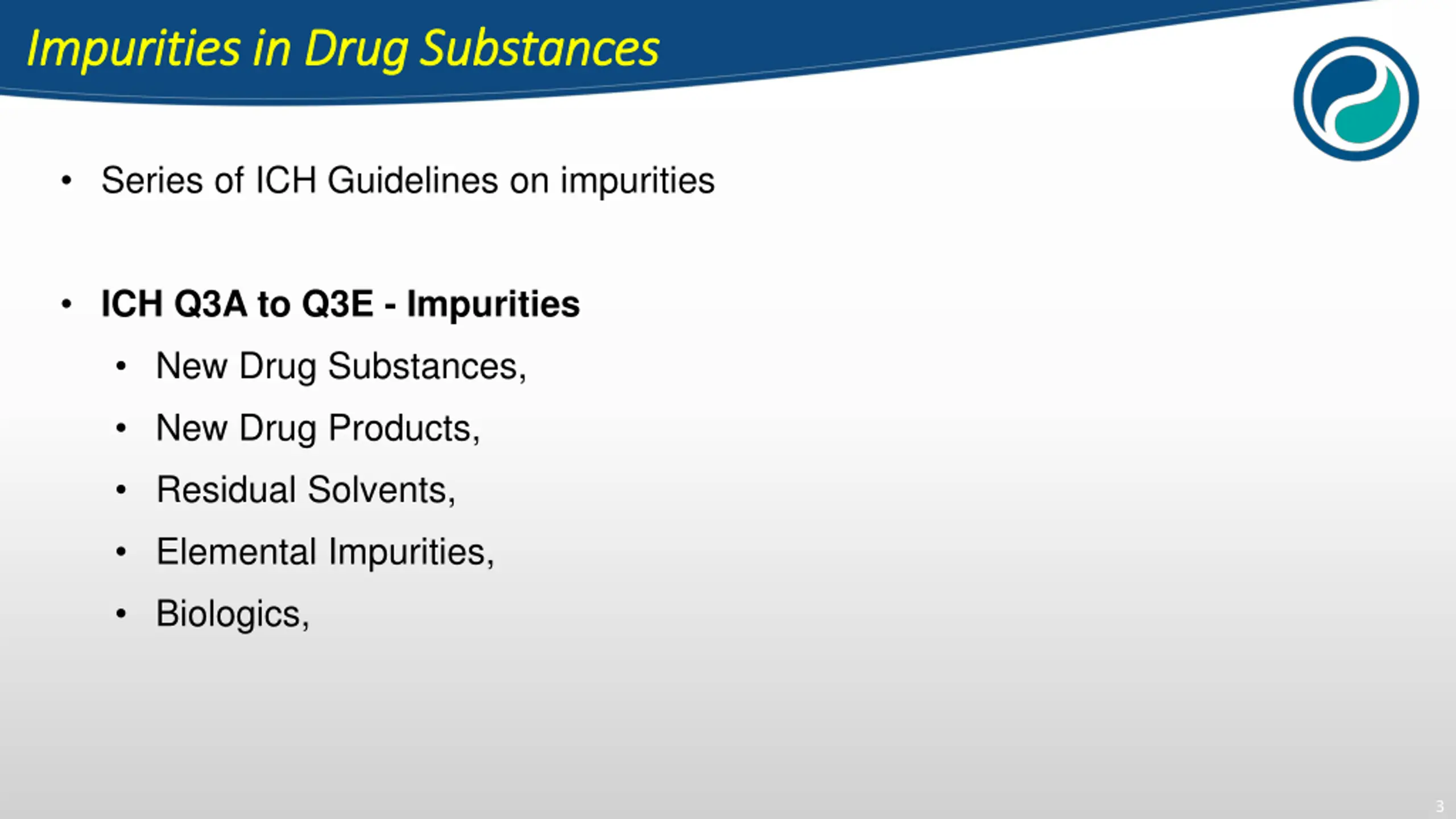 Impurities in Drug Substances

• Series of ICH Guidelines on impurities

• ICH Q3A to Q3E - Impurities
  • New Drug Substances,
  • New Drug Products,
  • Residual Solvents,
  • Elemental Impurities,
  • Biologics,

3